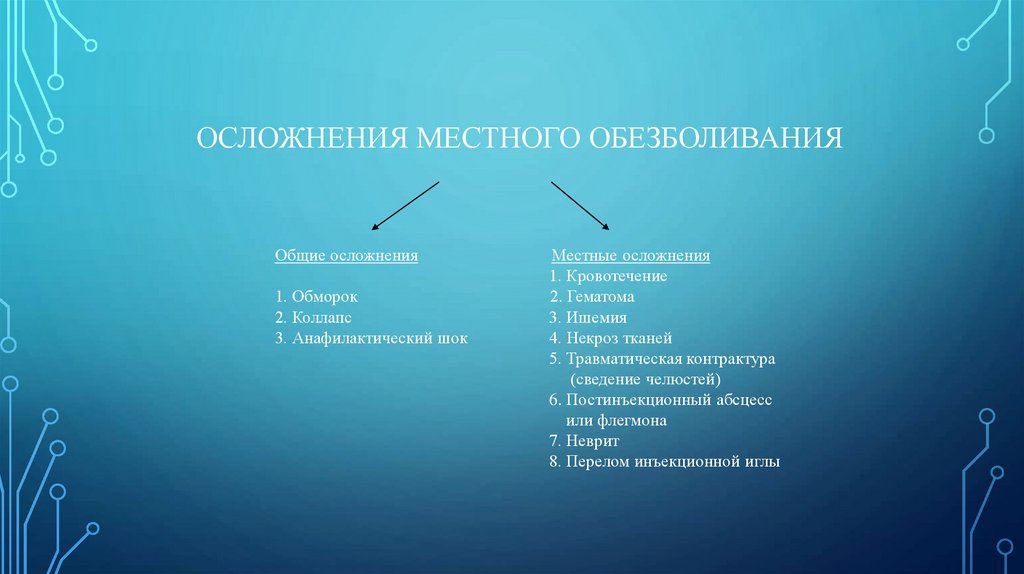 ОСЛОЖНЕНИЯ МЕСТНОГО ОБЕЗБОЛИВАНИЯ

Общие осложнения

1. Обморок
2. Коллапс
3. Анафилактический шок

Местные осложнения
1. Кровотечение
2. Гематома
3. Ишемия
4. Некроз тканей
5. Травматическая контрактура (сведение челюстей)
6. Постинъекционный абсцесс или флегмона
7. Неврит
8. Перелом инъекционной иглы